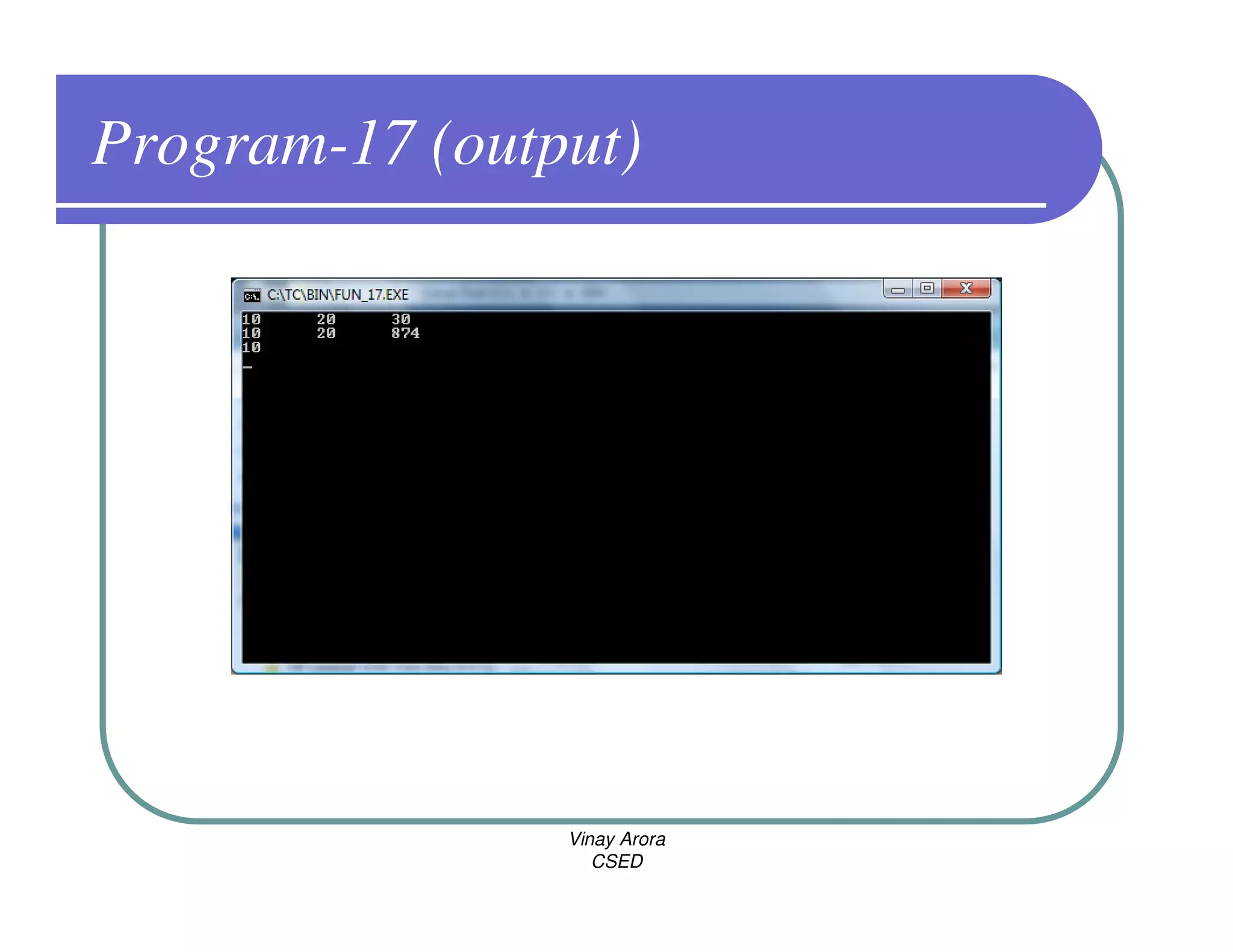 Program-17 (output)

C:\TC\BIN\FUN_17.EXE

10 20 30
10 20 874
10
_

Vinay Arora
CSED